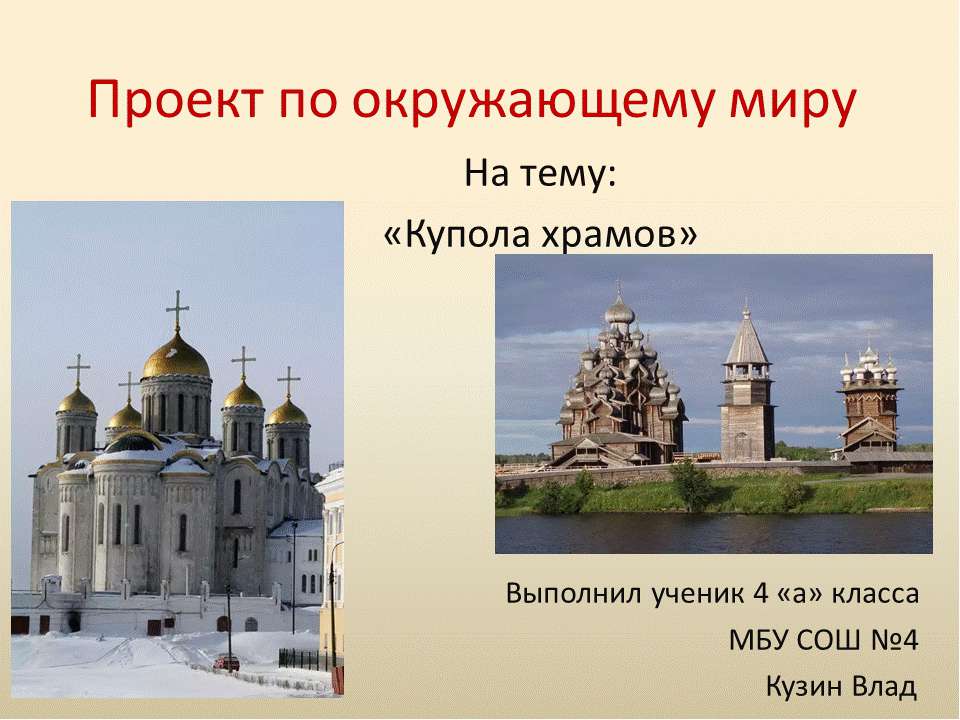 Проект по окружающему миру

На тему:

«Купола храмов»

Выполнил ученик 4 «а» класса

МБУ СОШ №4

Кузин Влад